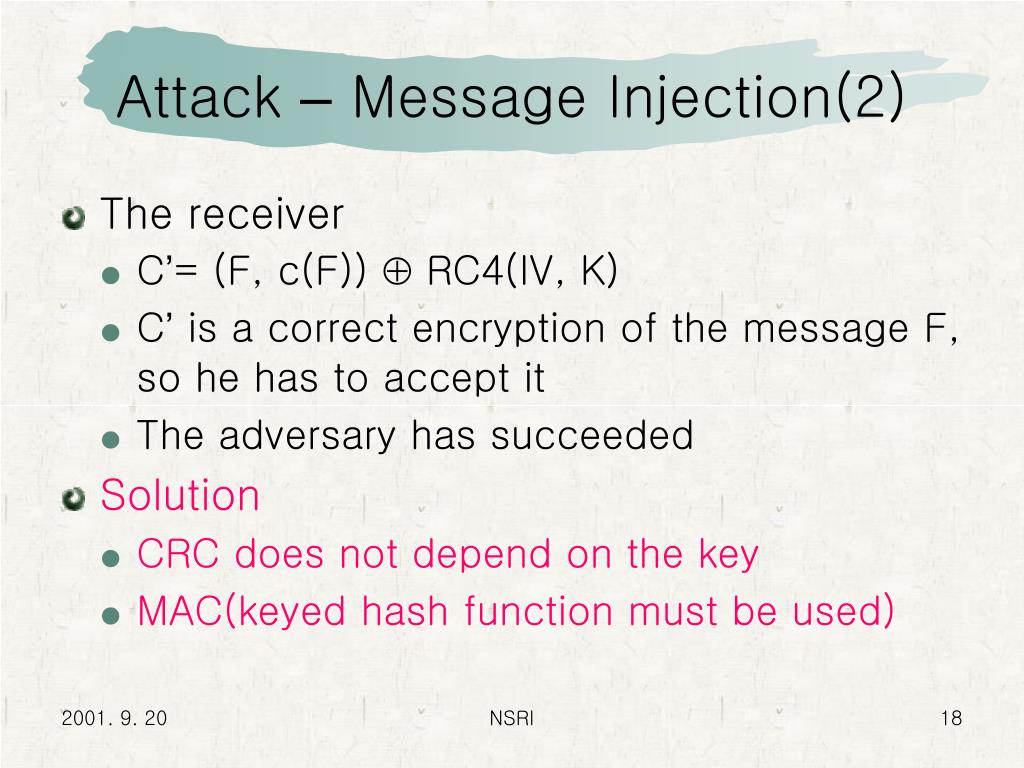 Attack – Message Injection(2)

The receiver

C'= (F, c(F)) $\oplus$ RC4(IV, K)

C' is a correct encryption of the message F, so he has to accept it

The adversary has succeeded

Solution

CRC does not depend on the key

MAC(keyed hash function must be used)

2001. 9. 20

NSRI

18